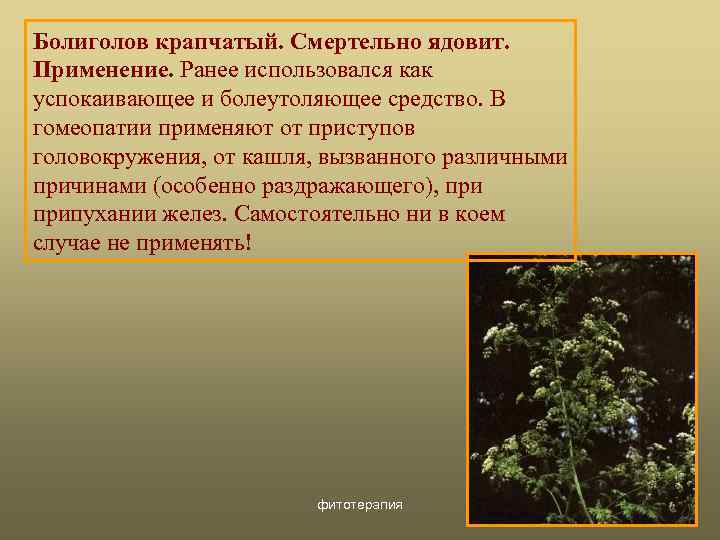 Болиголов крапчатый. Смертельно ядовит. Применение. Ранее использовался как успокаивающее и болеутоляющее средство. В гомеопатии применяют от приступов головокружения, от кашля, вызванного различными причинами (особенно раздражающего), при припухании желез. Самостоятельно ни в коем случае не применять!

фитотерапия